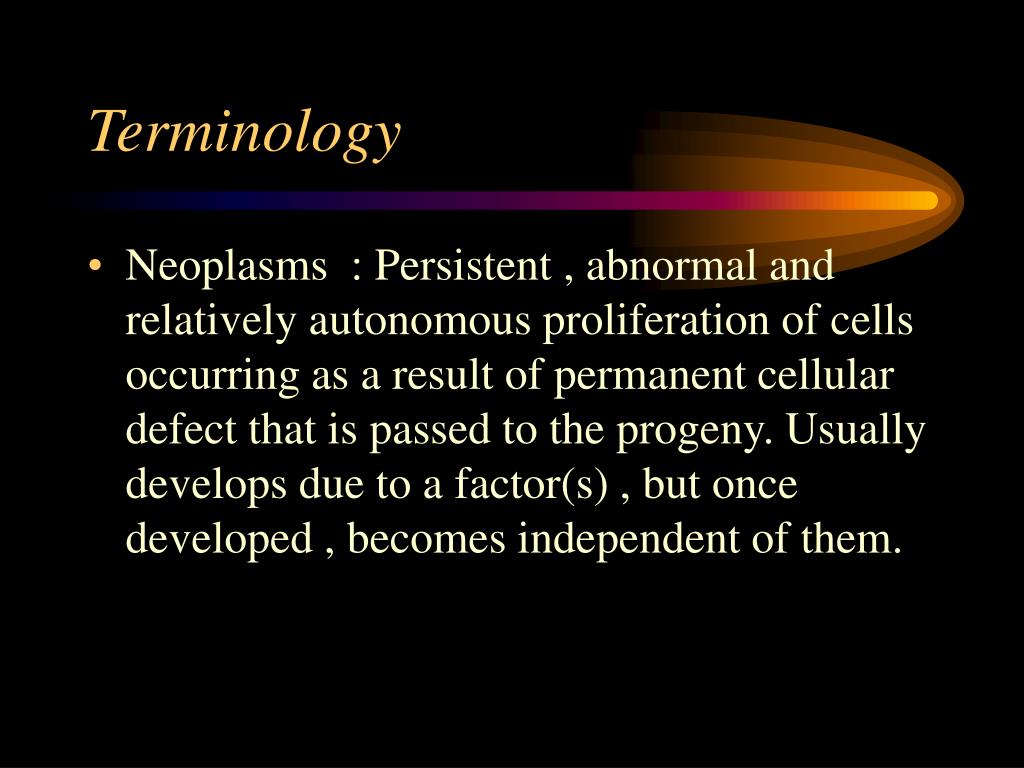 Terminology

• Neoplasms : Persistent , abnormal and relatively autonomous proliferation of cells occurring as a result of permanent cellular defect that is passed to the progeny. Usually develops due to a factor(s) , but once developed , becomes independent of them.